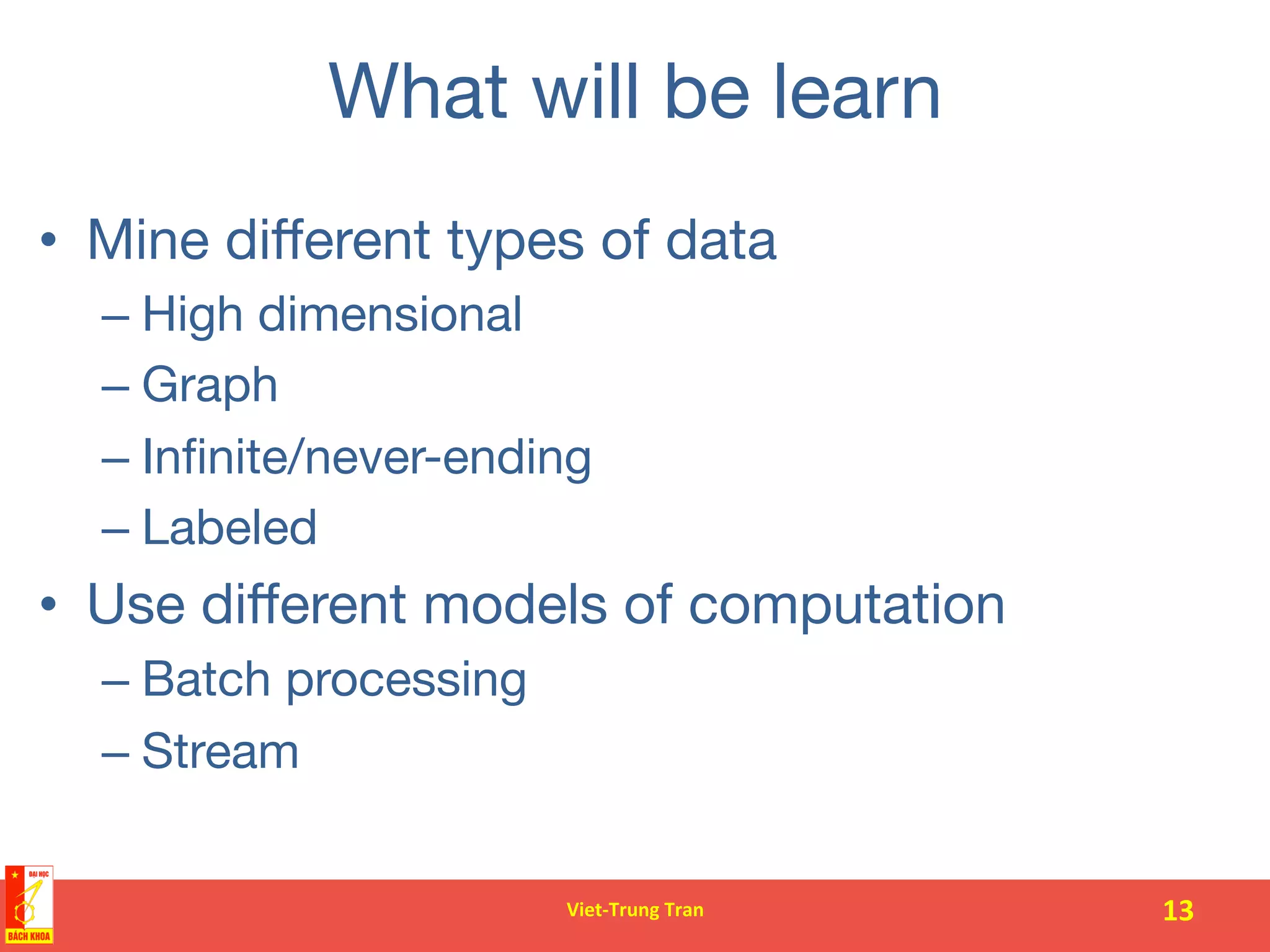 What will be learn

• Mine different types of data
– High dimensional
– Graph
– Infinite/never-ending
– Labeled
• Use different models of computation
– Batch processing
– Stream

ĐẠI HỌC
BÁCH KHOA

Viet-Trung Tran

13